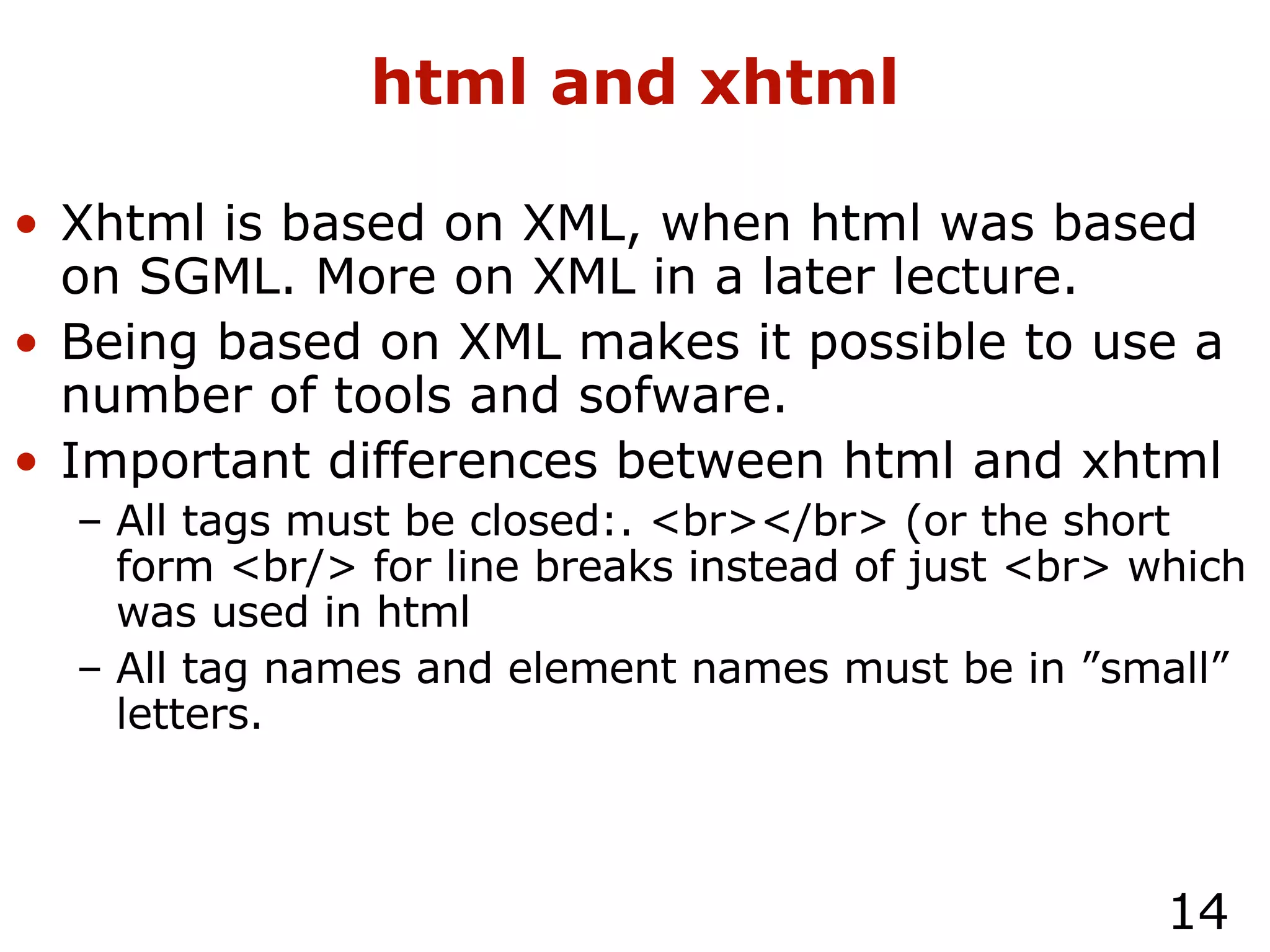 html and xhtml

• Xhtml is based on XML, when html was based on SGML. More on XML in a later lecture.
• Being based on XML makes it possible to use a number of tools and sofware.
• Important differences between html and xhtml
– All tags must be closed:. <br></br> (or the short form <br/> for line breaks instead of just <br> which was used in html
– All tag names and element names must be in ”small” letters.

14